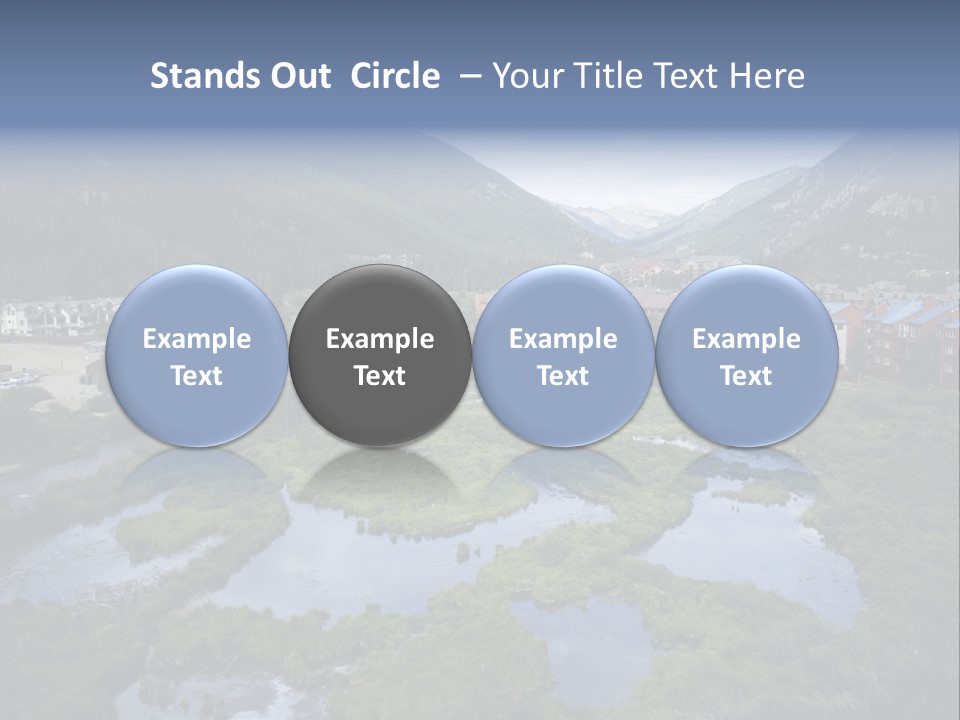 Stands Out Circle – Your Title Text Here

Example Text

Example Text

Example Text

Example Text